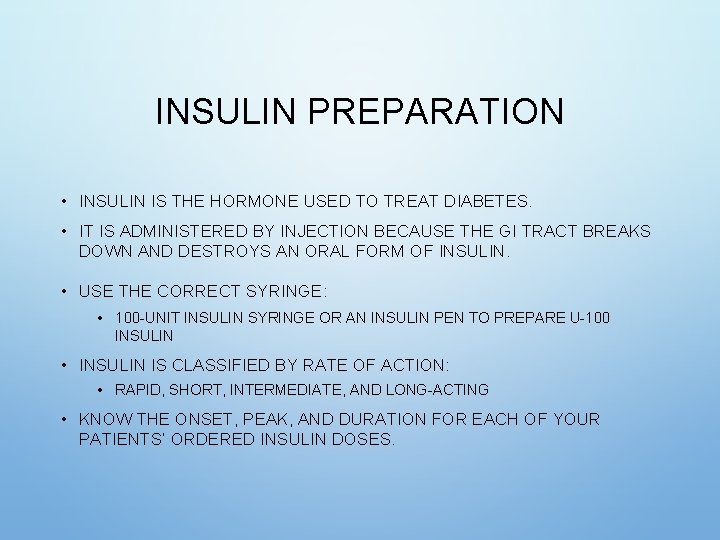 INSULIN PREPARATION

• INSULIN IS THE HORMONE USED TO TREAT DIABETES.

• IT IS ADMINISTERED BY INJECTION BECAUSE THE GI TRACT BREAKS DOWN AND DESTROYS AN ORAL FORM OF INSULIN.

• USE THE CORRECT SYRINGE:

  • 100-UNIT INSULIN SYRINGE OR AN INSULIN PEN TO PREPARE U-100 INSULIN

• INSULIN IS CLASSIFIED BY RATE OF ACTION:

  • RAPID, SHORT, INTERMEDIATE, AND LONG-ACTING

• KNOW THE ONSET, PEAK, AND DURATION FOR EACH OF YOUR PATIENTS' ORDERED INSULIN DOSES.